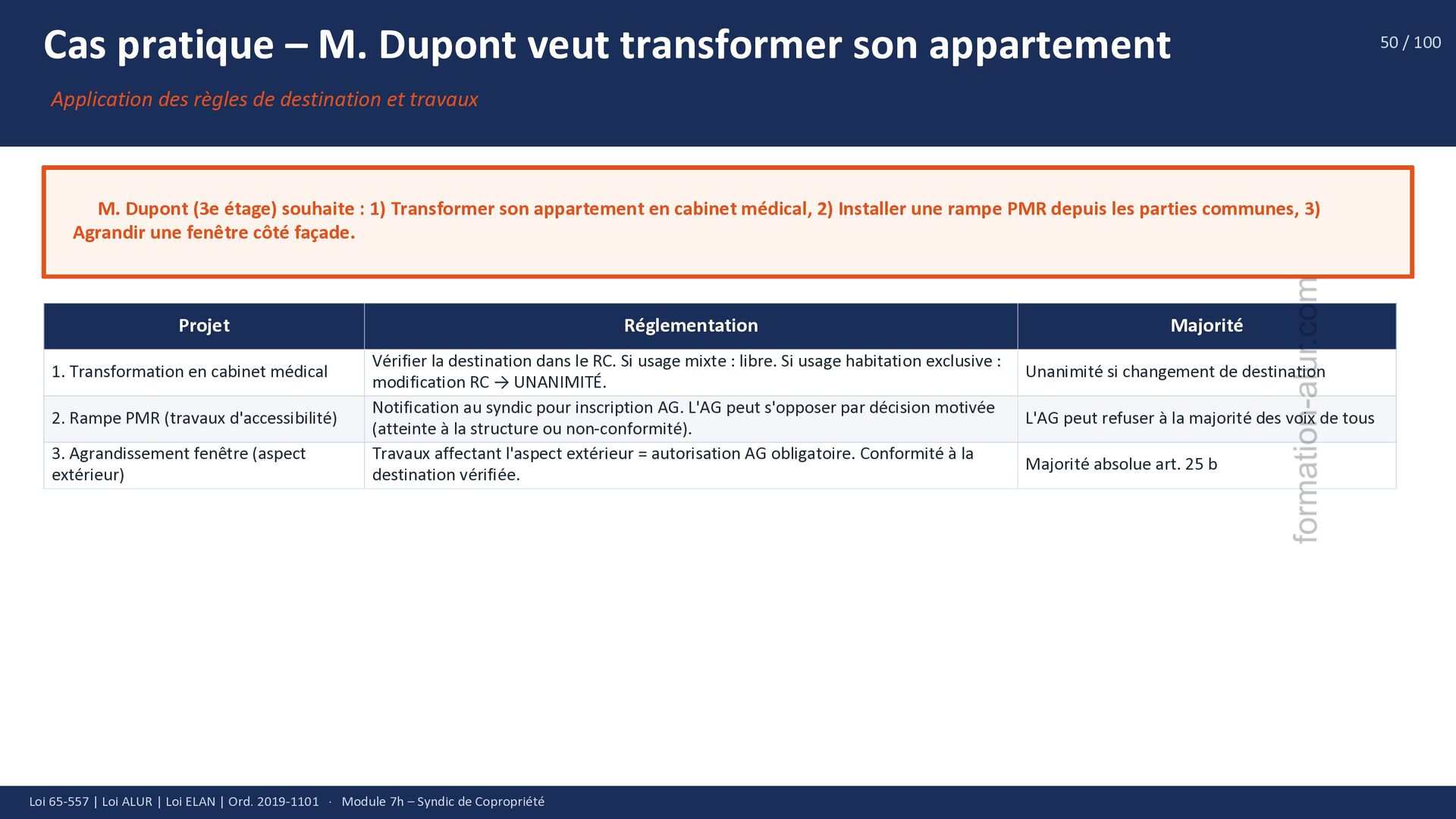 Cas pratique – M. Dupont veut transformer son appartement

50 / 100

Application des règles de destination et travaux

M. Dupont (3e étage) souhaite : 1) Transformer son appartement en cabinet médical, 2) Installer une rampe PMR depuis les parties communes, 3) Agrandir une fenêtre côté façade.

| Projet | Réglementation | Majorité |
|---|---|---|
| 1. Transformation en cabinet médical | Vérifier la destination dans le RC. Si usage mixte : libre. Si usage habitation exclusive : modification RC → UNANIMITÉ. | Unanimité si changement de destination |
| 2. Rampe PMR (travaux d'accessibilité) | Notification au syndic pour inscription AG. L'AG peut s'opposer par décision motivée (atteinte à la structure ou non-conformité). | L'AG peut refuser à la majorité des voix de tous |
| 3. Agrandissement fenêtre (aspect extérieur) | Travaux affectant l'aspect extérieur = autorisation AG obligatoire. Conformité à la destination vérifiée. | Majorité absolue art. 25 b |

formation-alur.com

Loi 65-557 | Loi ALUR | Loi ELAN | Ord. 2019-1101 · Module 7h – Syndic de Copropriété